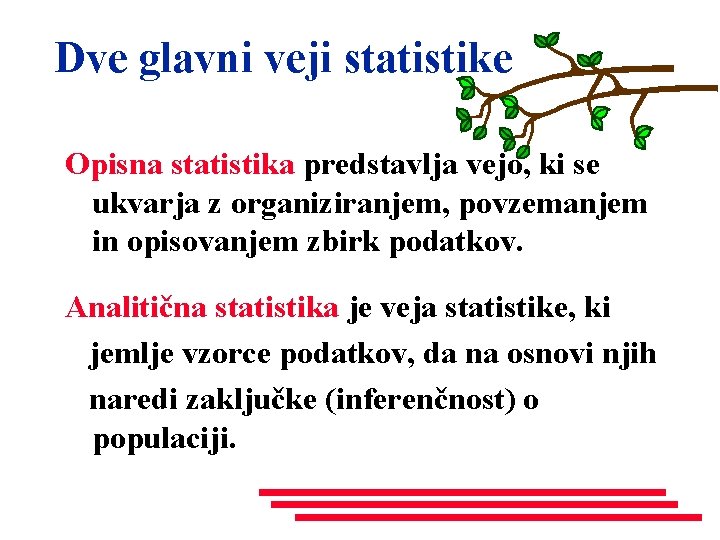 Dve glavni veji statistike

Opisna statistika predstavlja vejo, ki se ukvarja z organiziranjem, povzemanjem in opisovanjem zbirk podatkov.

Analitična statistika je veja statistike, ki jemlje vzorce podatkov, da na osnovi njih naredi zaključke (inferenčnost) o populaciji.